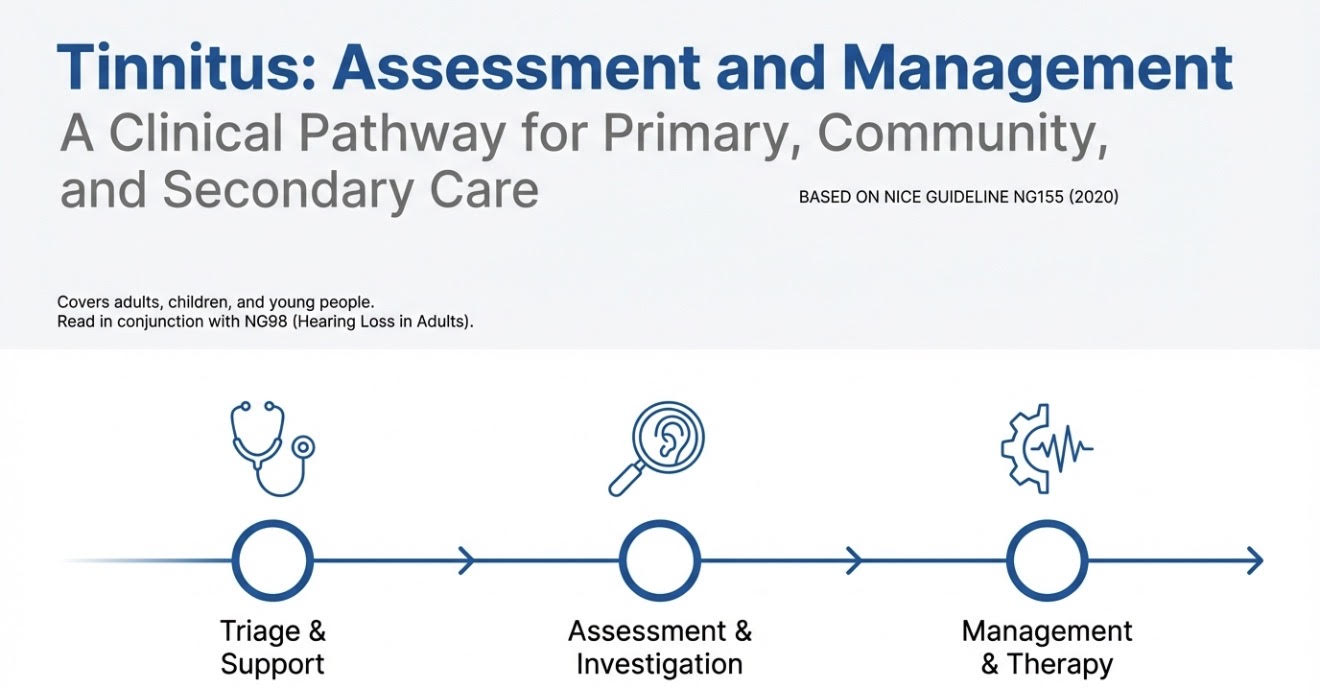 Tinnitus: Assessment and Management
A Clinical Pathway for Primary, Community, and Secondary Care

BASED ON NICE GUIDELINE NG155 (2020)

Covers adults, children, and young people.
Read in conjunction with NG98 (Hearing Loss in Adults).

Triage & Support

Assessment & Investigation

Management & Therapy